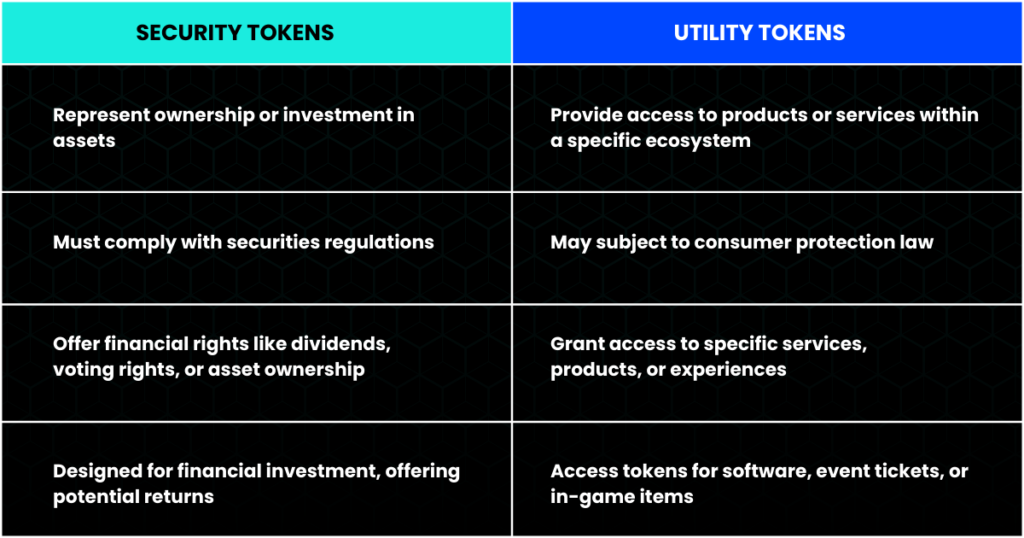 | SECURITY TOKENS | UTILITY TOKENS |
|---|---|
| Represent ownership or investment in assets | Provide access to products or services within a specific ecosystem |
| Must comply with securities regulations | May subject to consumer protection law |
| Offer financial rights like dividends, voting rights, or asset ownership | Grant access to specific services, products, or experiences |
| Designed for financial investment, offering potential returns | Access tokens for software, event tickets, or in-game items |